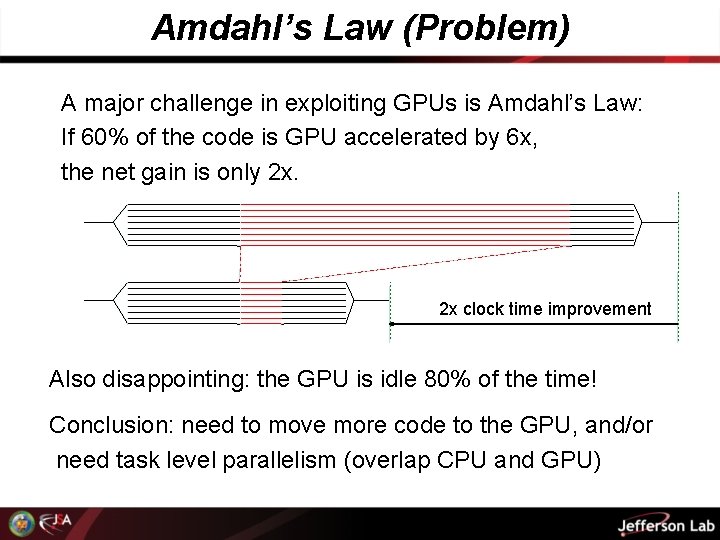 Amdahl's Law (Problem)

A major challenge in exploiting GPUs is Amdahl's Law: If 60% of the code is GPU accelerated by 6x, the net gain is only 2x.

2x clock time improvement

Also disappointing: the GPU is idle 80% of the time!

Conclusion: need to move more code to the GPU, and/or need task level parallelism (overlap CPU and GPU)

JSA

Jefferson Lab